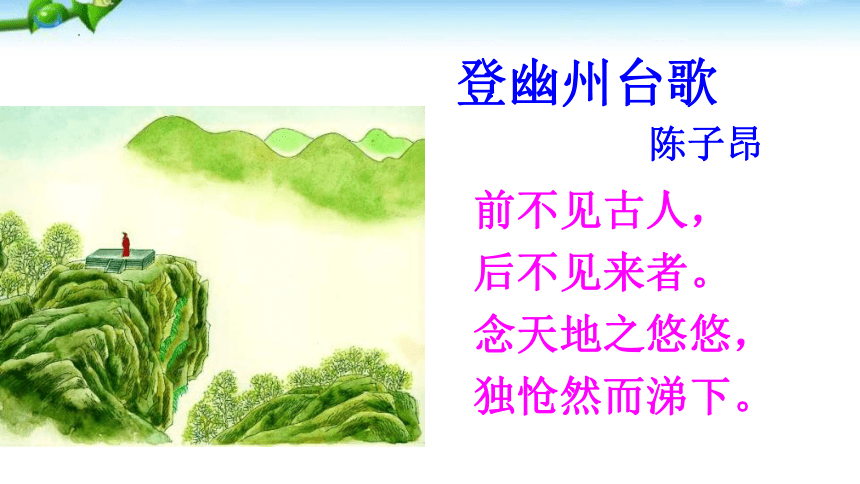 登幽州台歌

陈子昂

前不见古人，
后不见来者。
念天地之悠悠，
独怆然而涕下。